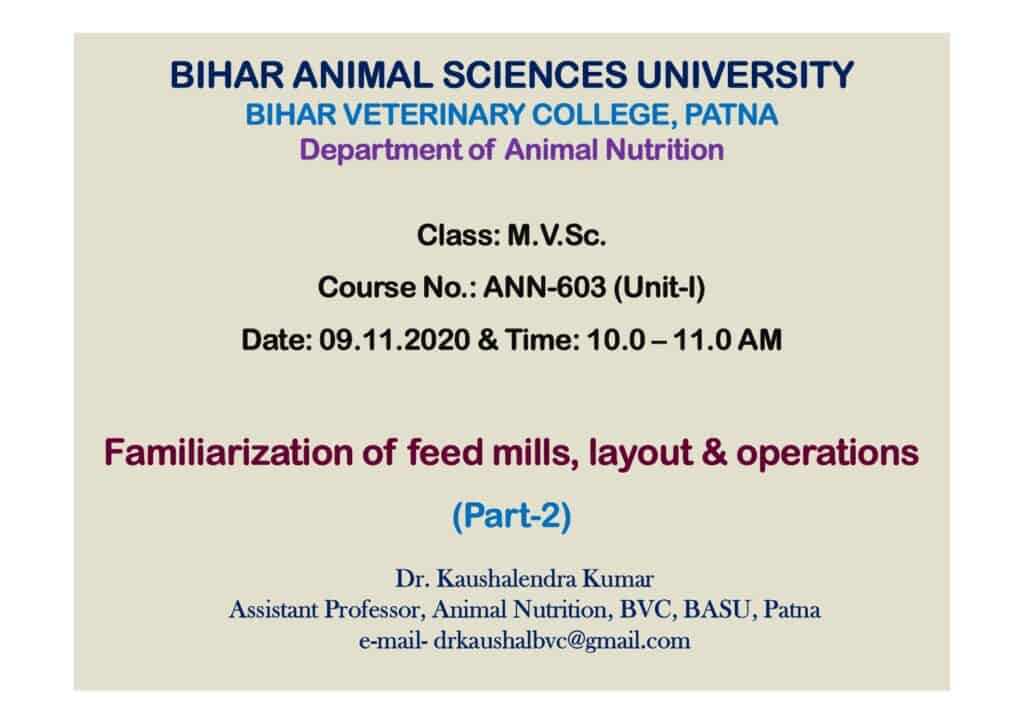 BIHAR ANIMAL SCIENCES UNIVERSITY
BIHAR VETERINARY COLLEGE, PATNA
Department of Animal Nutrition

Class: M.V.Sc.

Course No.: ANN-603 (Unit-I)

Date: 09.11.2020 & Time: 10.0 – 11.0 AM

Familiarization of feed mills, layout & operations

(Part-2)

Dr. Kaushalendra Kumar
Assistant Professor, Animal Nutrition, BVC, BASU, Patna
e-mail- drkaushalbvc@gmail.com